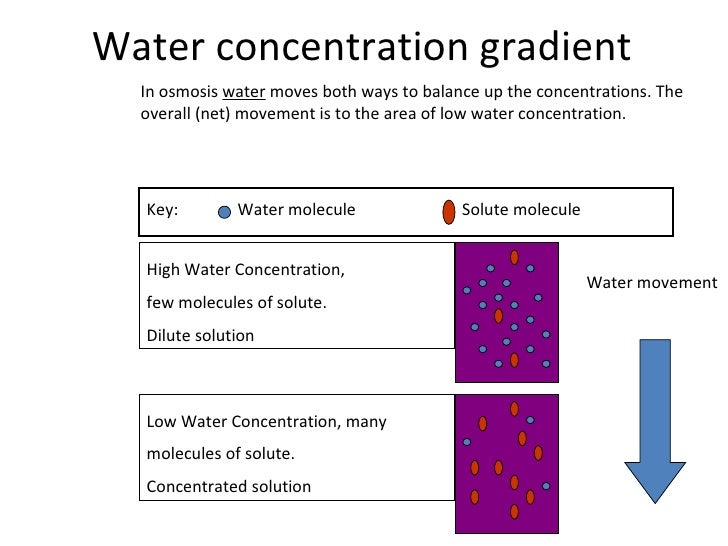 Water concentration gradient

In osmosis water moves both ways to balance up the concentrations. The overall (net) movement is to the area of low water concentration.

Key: Water molecule Solute molecule

High Water Concentration,

few molecules of solute.

Dilute solution

Water movement

Low Water Concentration, many molecules of solute.

Concentrated solution